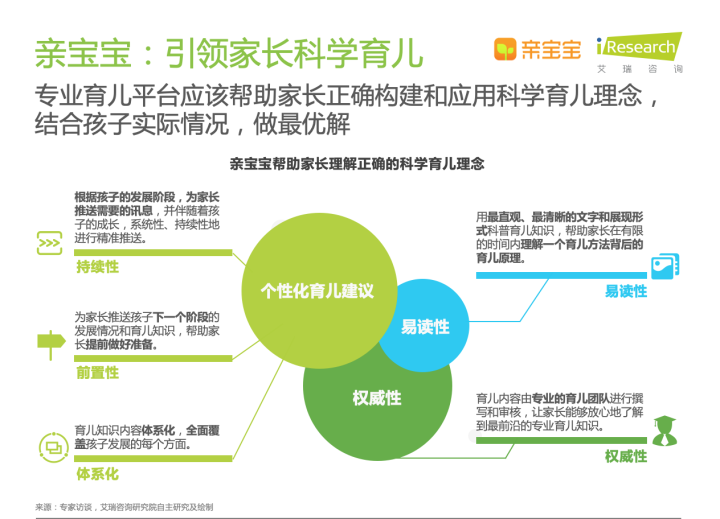 亲宝宝：引领家长科学育儿

亲宝宝

iResearch
艾瑞咨询

专业育儿平台应该帮助家长正确构建和应用科学育儿理念，结合孩子实际情况，做最优解

亲宝宝帮助家长理解正确的科学育儿理念

根据孩子的发展阶段，为家长推送需要的讯息，并伴随着孩子的成长，系统性、持续性地进行精准推送。

持续性

为家长推送孩子下一个阶段的发展情况和育儿知识，帮助家长提前做好准备。

前置性

育儿知识内容体系化，全面覆盖孩子发展的每个方面。

体系化

个性化育儿建议

易读性

权威性

用最直观、最清晰的文字和展现形式科普育儿知识，帮助家长在有限的时间内理解一个育儿方法背后的育儿原理。

易读性

育儿内容由专业的育儿团队进行撰写和审核，让家长能够放心地了解到最前沿的专业育儿知识。

权威性

来源：专家访谈，艾瑞咨询研究院自主研究及绘制